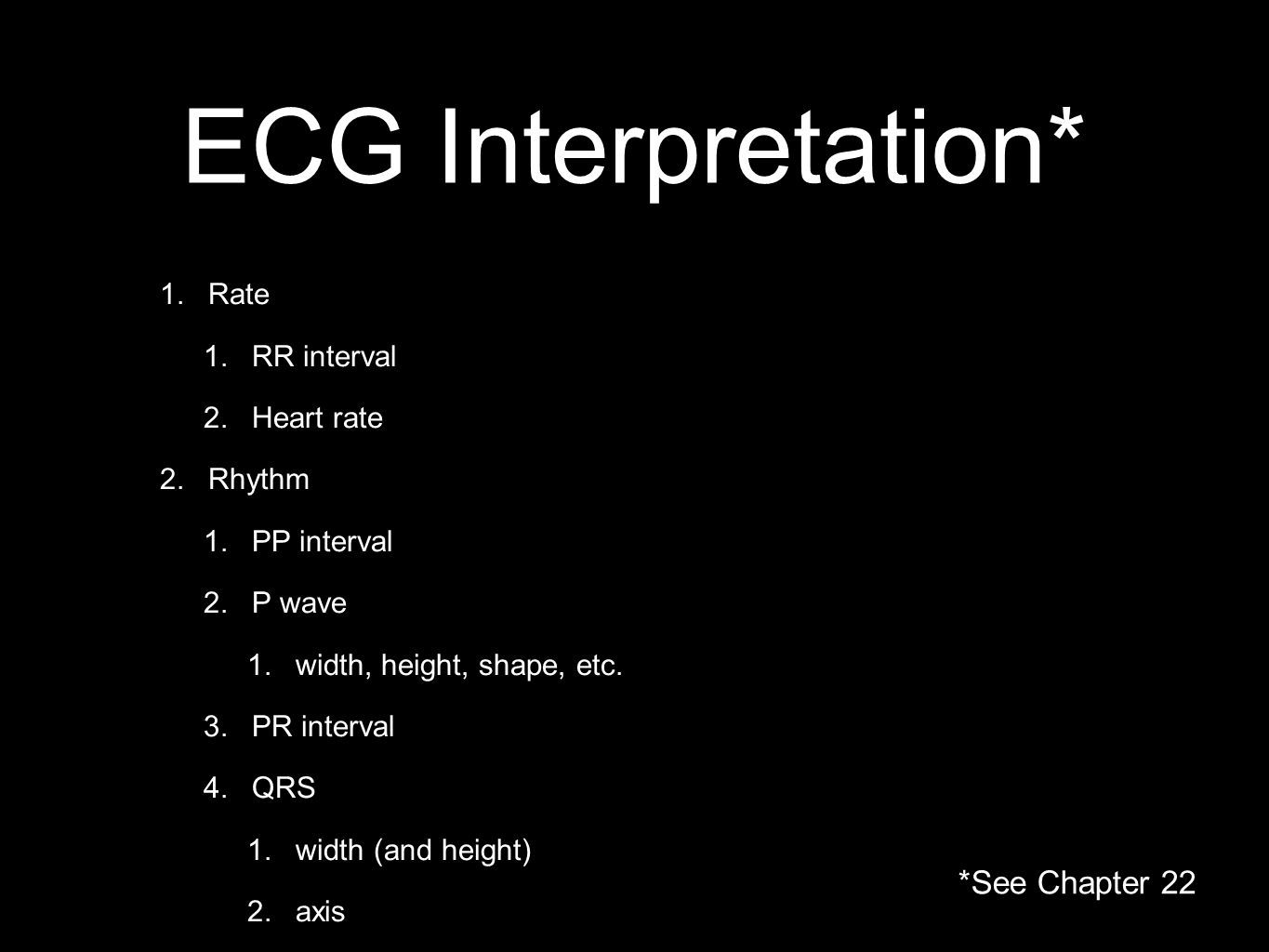 ECG Interpretation*

1. Rate
   1. RR interval
   2. Heart rate
2. Rhythm
   1. PP interval
   2. P wave
      1. width, height, shape, etc.
   3. PR interval
   4. QRS
      1. width (and height)
      2. axis

*See Chapter 22